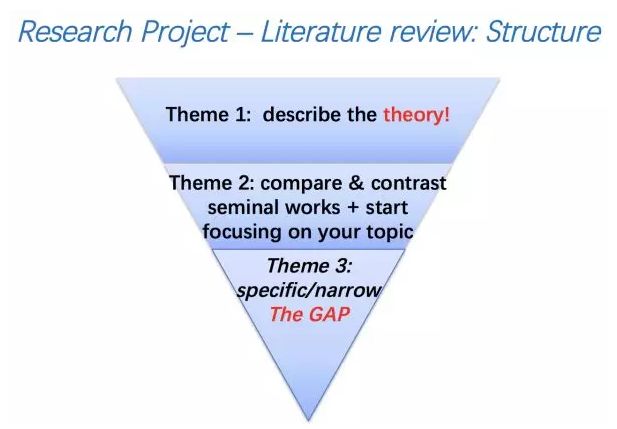 Research Project – Literature review: Structure

Theme 1: describe the theory!

Theme 2: compare & contrast seminal works + start focusing on your topic

Theme 3: specific/narrow The GAP